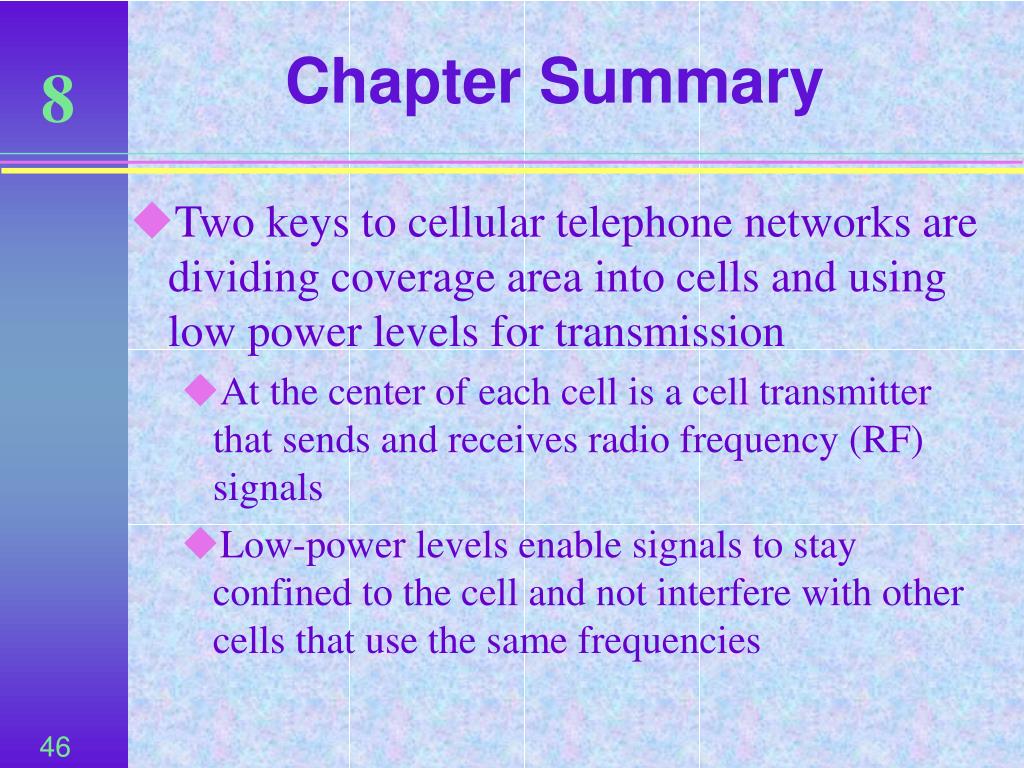 8

Chapter Summary

◆Two keys to cellular telephone networks are dividing coverage area into cells and using low power levels for transmission

◆At the center of each cell is a cell transmitter that sends and receives radio frequency (RF) signals

◆Low-power levels enable signals to stay confined to the cell and not interfere with other cells that use the same frequencies

46